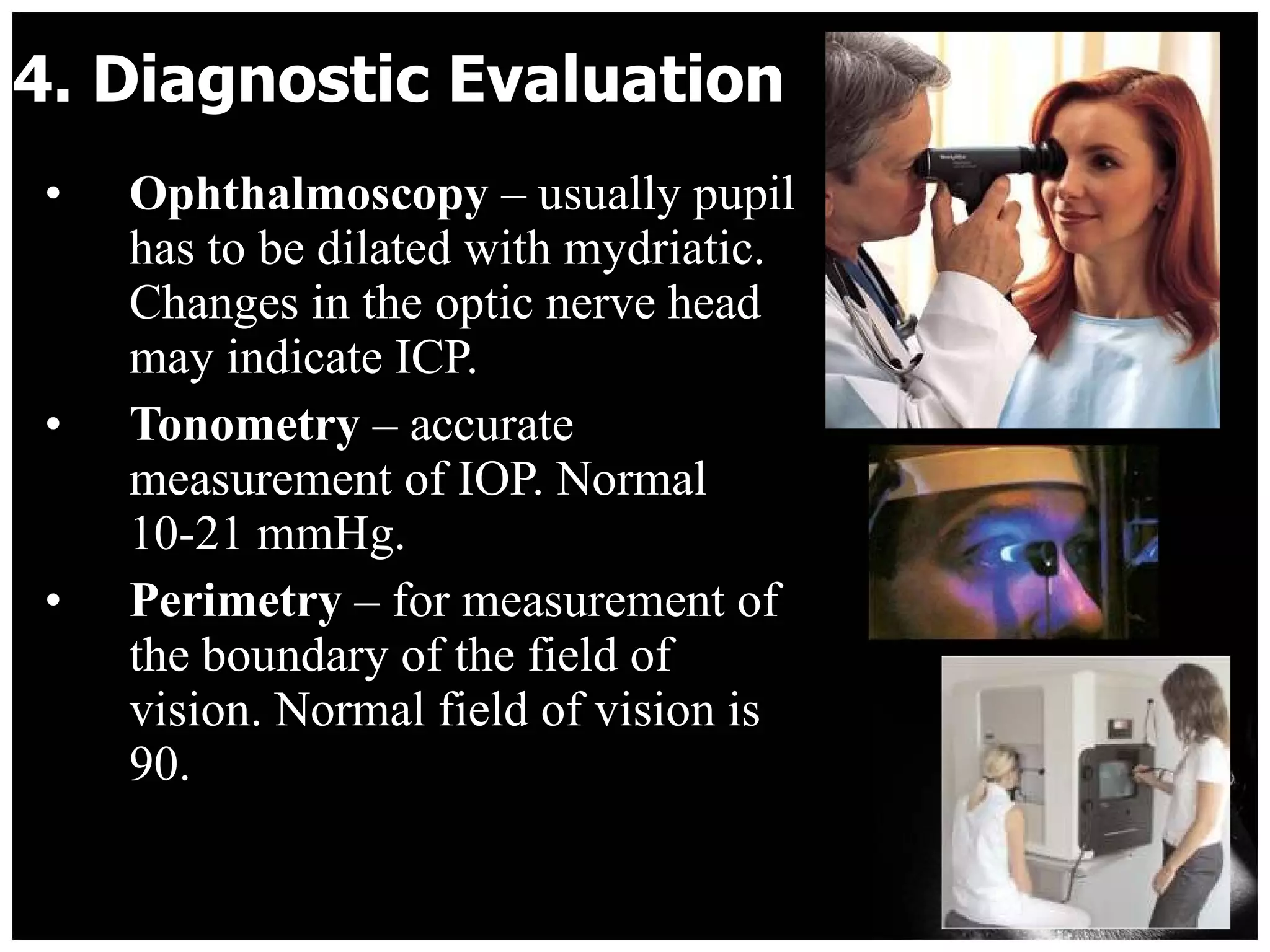 4. Diagnostic Evaluation

• Ophthalmoscopy – usually pupil has to be dilated with mydriatic. Changes in the optic nerve head may indicate ICP.

• Tonometry – accurate measurement of IOP. Normal 10-21 mmHg.

• Perimetry – for measurement of the boundary of the field of vision. Normal field of vision is 90.